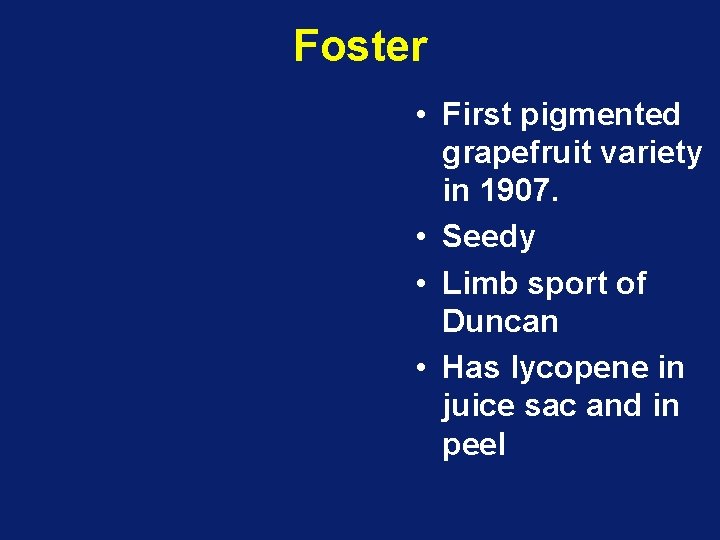 Foster

• First pigmented grapefruit variety in 1907.
• Seedy
• Limb sport of Duncan
• Has lycopene in juice sac and in peel